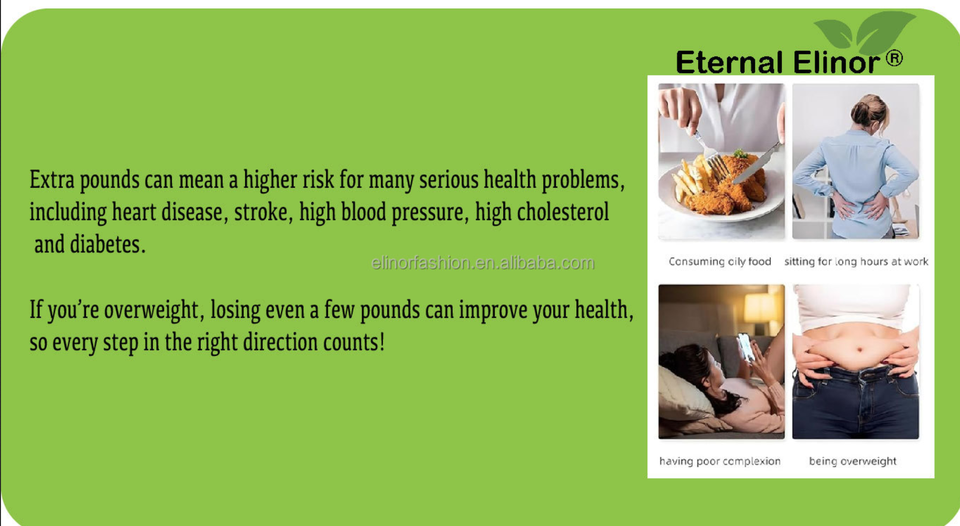 Eternal Elinor®

Extra pounds can mean a higher risk for many serious health problems, including heart disease, stroke, high blood pressure, high cholesterol and diabetes.

elinorfashion.en.alibaba.com

If you're overweight, losing even a few pounds can improve your health, so every step in the right direction counts!

Consuming oily food

sitting for long hours at work

having poor complexion

being overweight